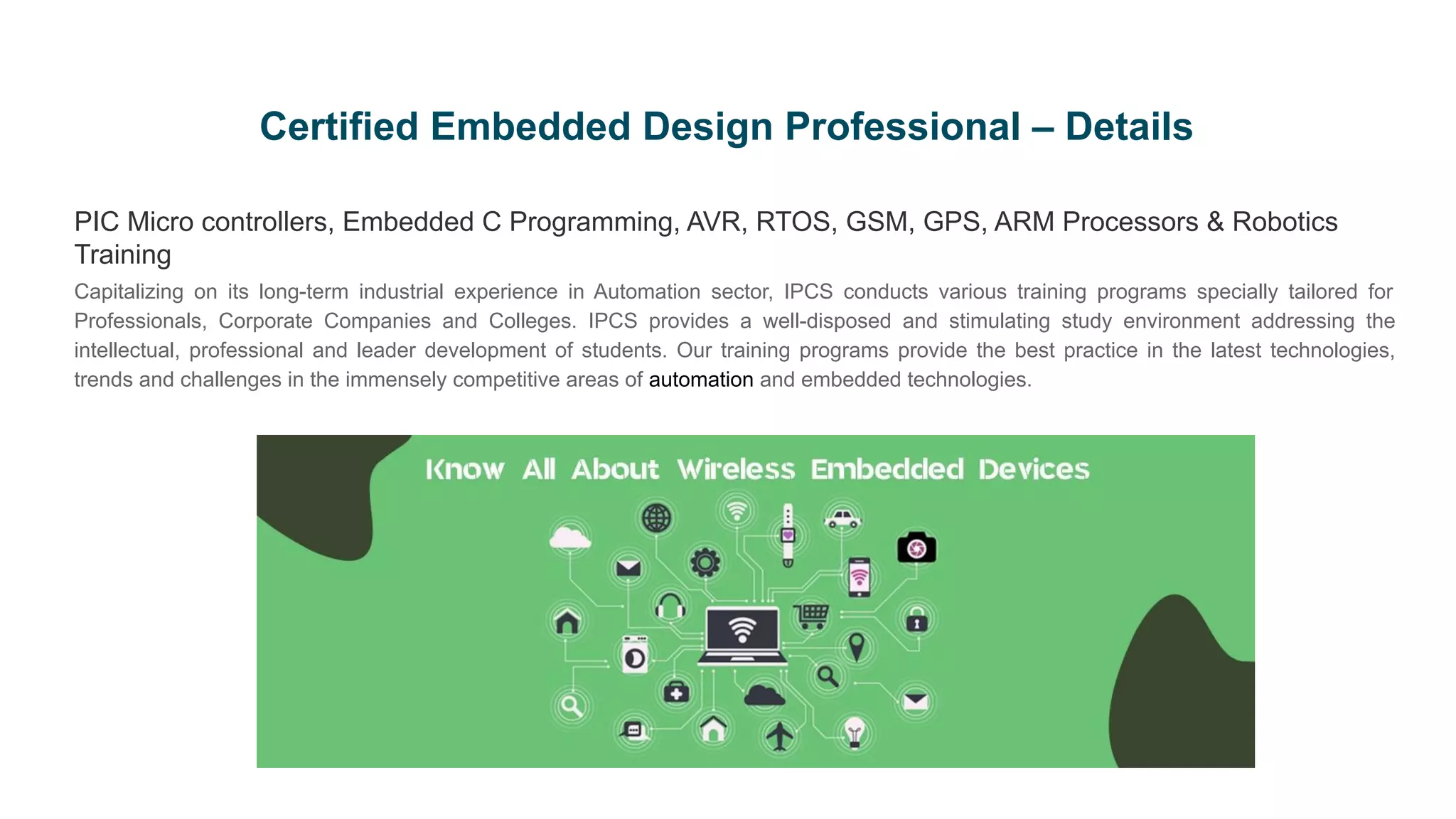 Certified Embedded Design Professional – Details

PIC Micro controllers, Embedded C Programming, AVR, RTOS, GSM, GPS, ARM Processors & Robotics Training

Capitalizing on its long-term industrial experience in Automation sector, IPCS conducts various training programs specially tailored for Professionals, Corporate Companies and Colleges. IPCS provides a well-disposed and stimulating study environment addressing the intellectual, professional and leader development of students. Our training programs provide the best practice in the latest technologies, trends and challenges in the immensely competitive areas of automation and embedded technologies.

Know All About Wireless Embedded Devices